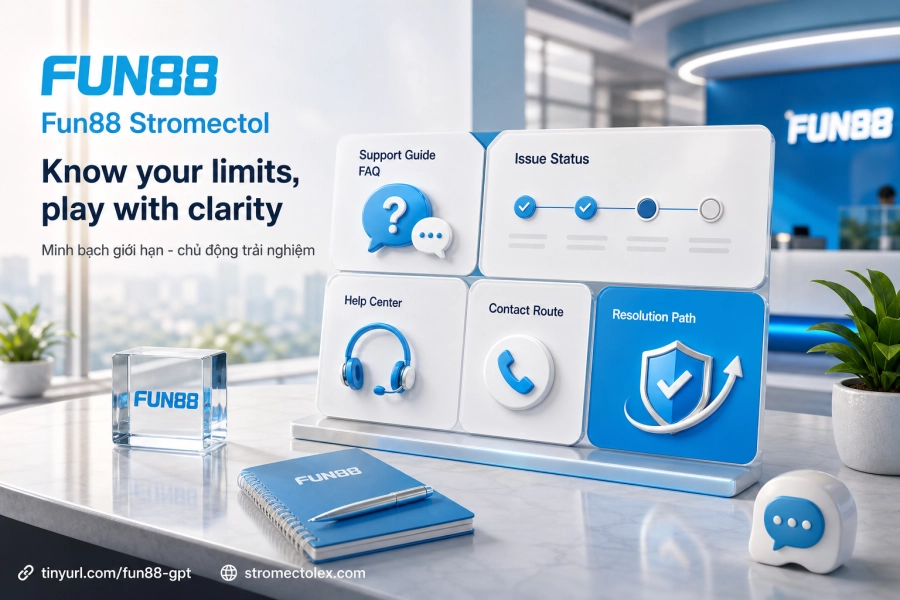 FUN88

Fun88 Stromectol

Know your limits, play with clarity

Minh bạch giới hạn - chủ động trải nghiệm

Support Guide
FAQ

Issue Status

Help Center

Contact Route

Resolution Path

FUN88

FUN88

FUN88

tinyurl.com/fun88-gpt

stromectolex.com